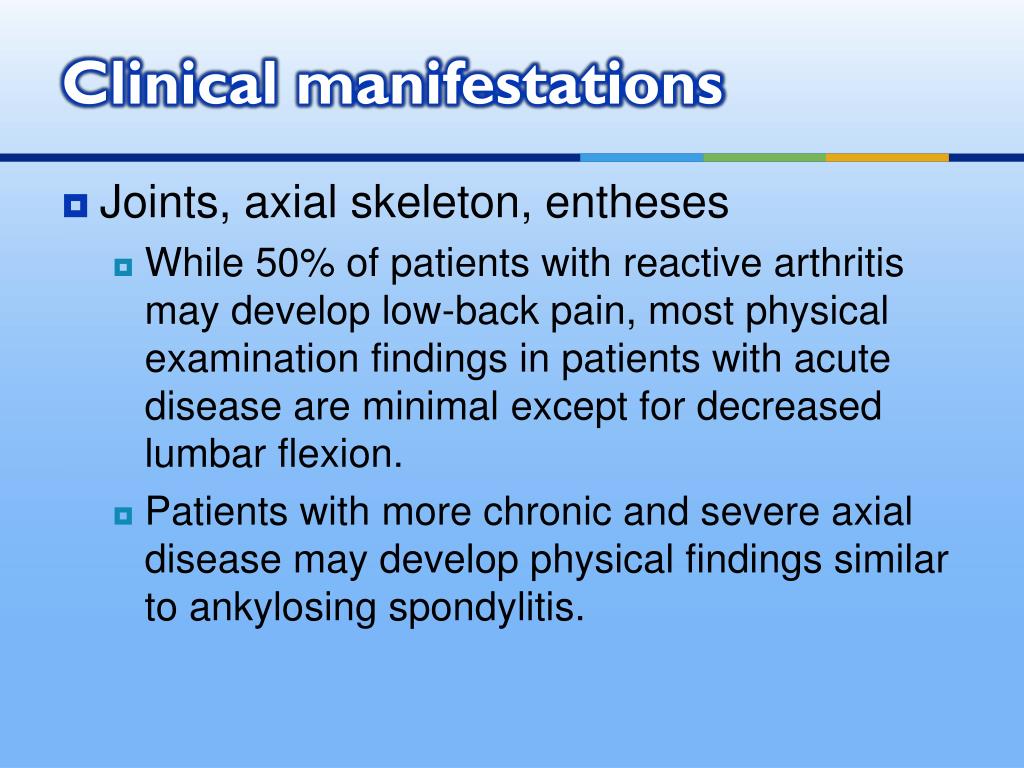 Clinical manifestations

Joints, axial skeleton, entheses

While 50% of patients with reactive arthritis may develop low-back pain, most physical examination findings in patients with acute disease are minimal except for decreased lumbar flexion.

Patients with more chronic and severe axial disease may develop physical findings similar to ankylosing spondylitis.